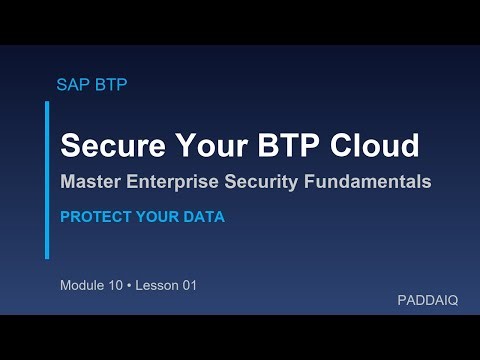 SAP BTP

Secure Your BTP Cloud

Master Enterprise Security Fundamentals

PROTECT YOUR DATA

Module 10 • Lesson 01

PADDAIQ